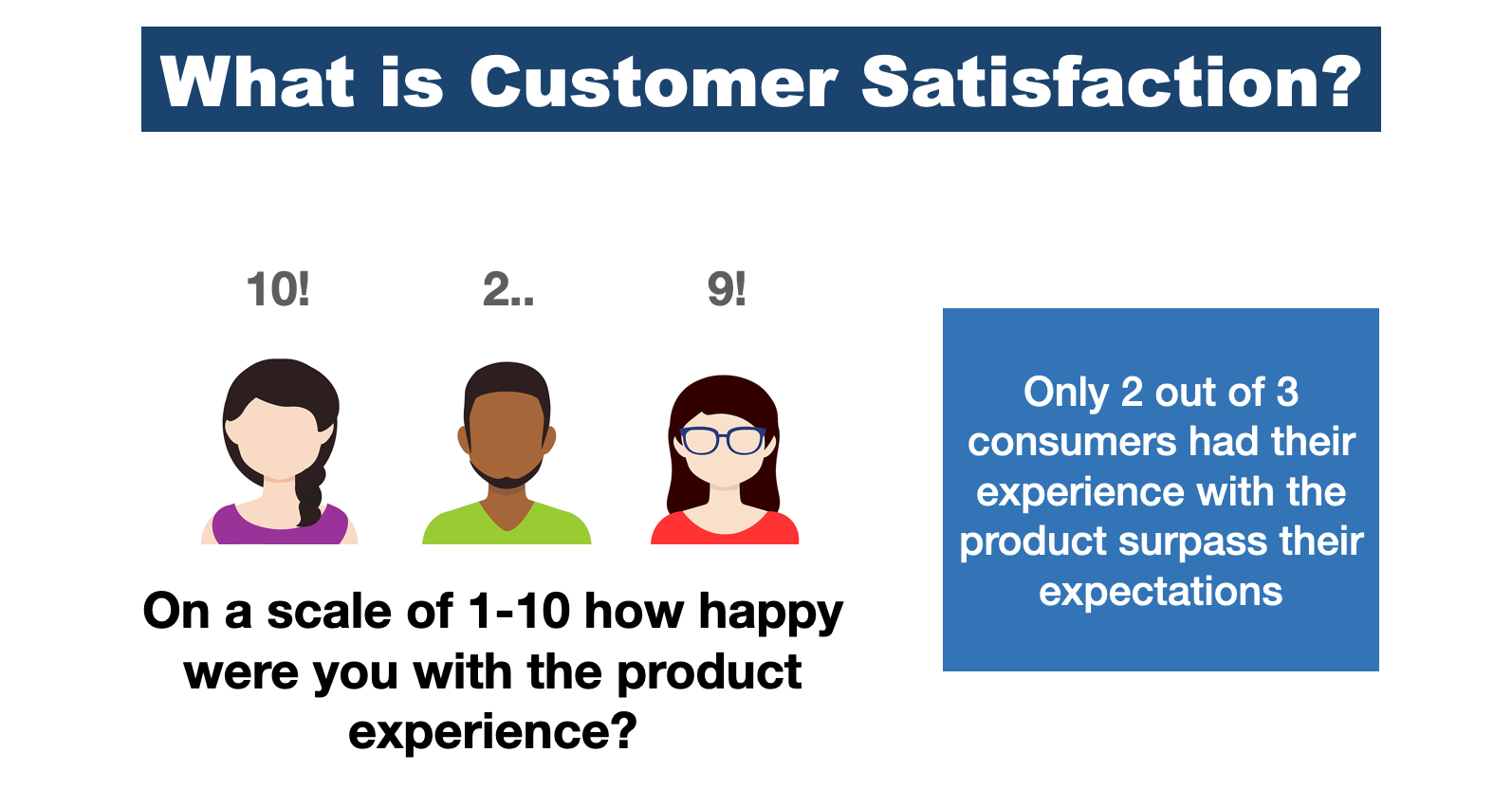 What is Customer Satisfaction?

10!

2..

9!

On a scale of 1-10 how happy were you with the product experience?

Only 2 out of 3 consumers had their experience with the product surpass their expectations